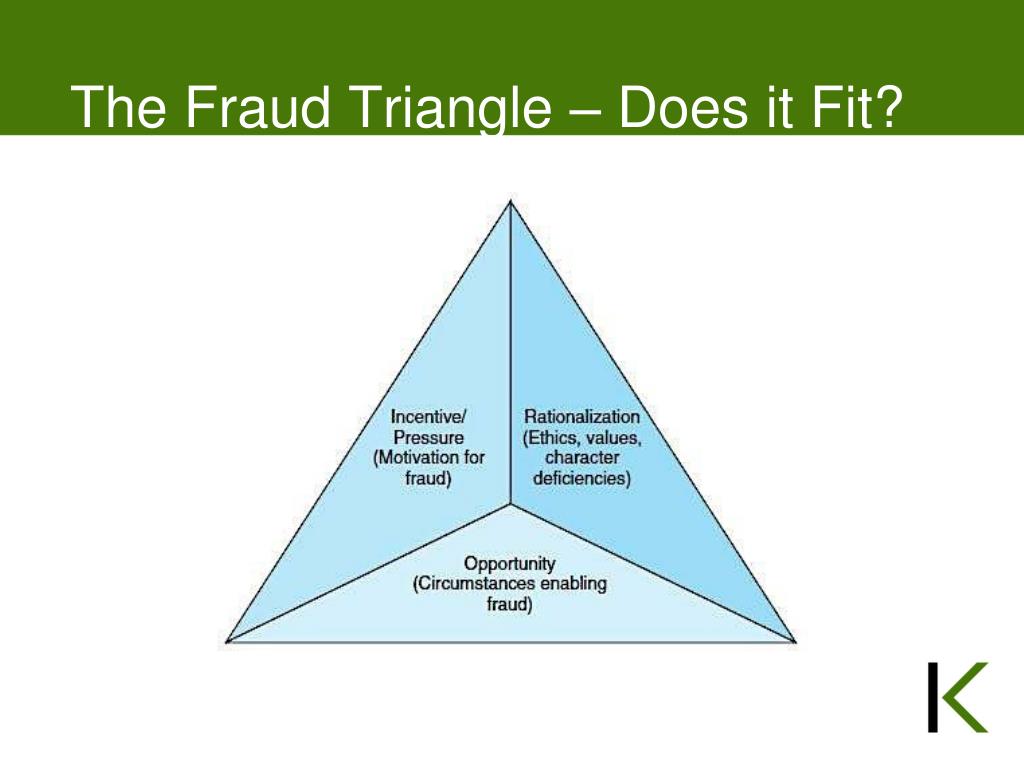 The Fraud Triangle – Does it Fit?

Incentive/ Pressure (Motivation for fraud)

Rationalization (Ethics, values, character deficiencies)

Opportunity (Circumstances enabling fraud)

K